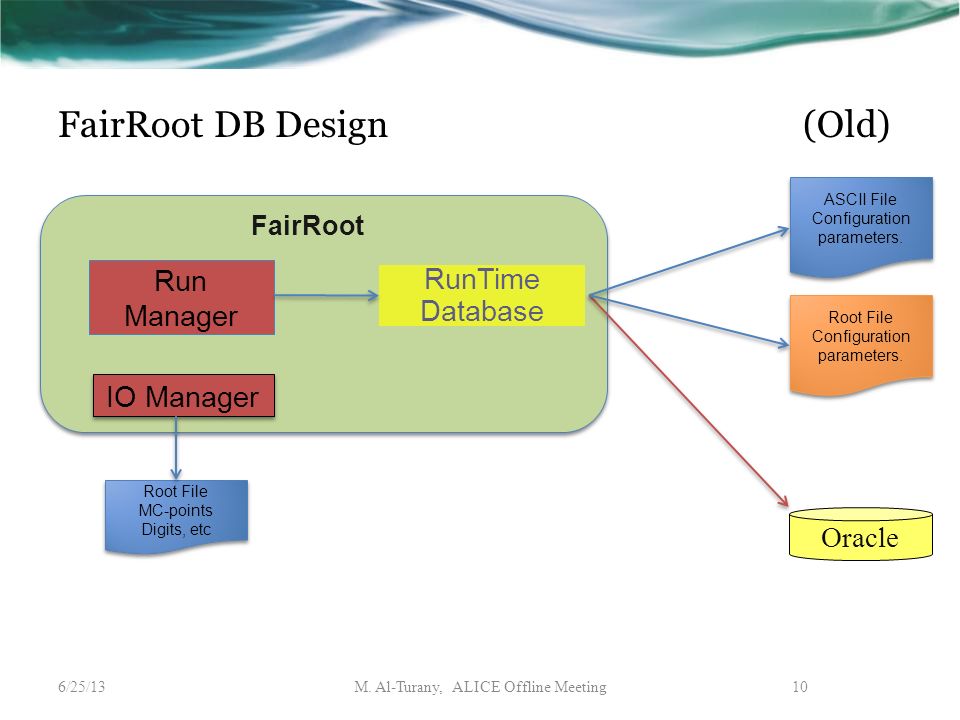 FairRoot DB Design (Old)

FairRoot

Run Manager

RunTime Database

IO Manager

Root File
MC-points
Digits, etc

ASCII File
Configuration
parameters.

Root File
Configuration
parameters.

Oracle

6/25/13 M. Al-Turany, ALICE Offline Meeting 10